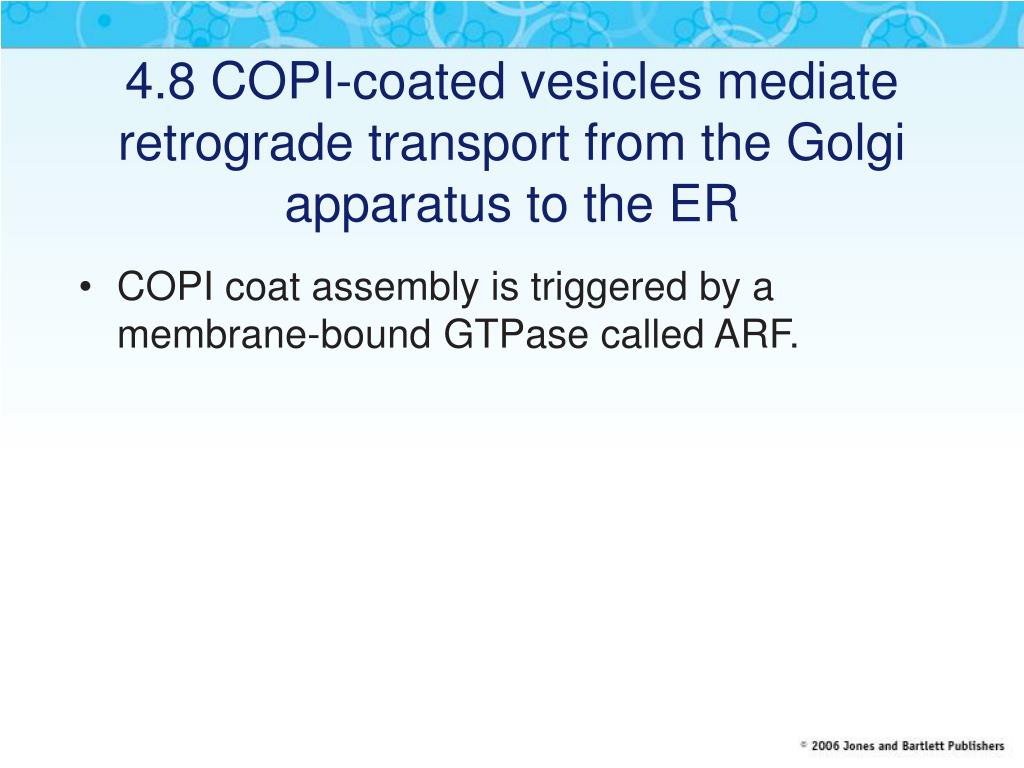 4.8 COPI-coated vesicles mediate retrograde transport from the Golgi apparatus to the ER

• COPI coat assembly is triggered by a membrane-bound GTPase called ARF.

© 2006 Jones and Bartlett Publishers